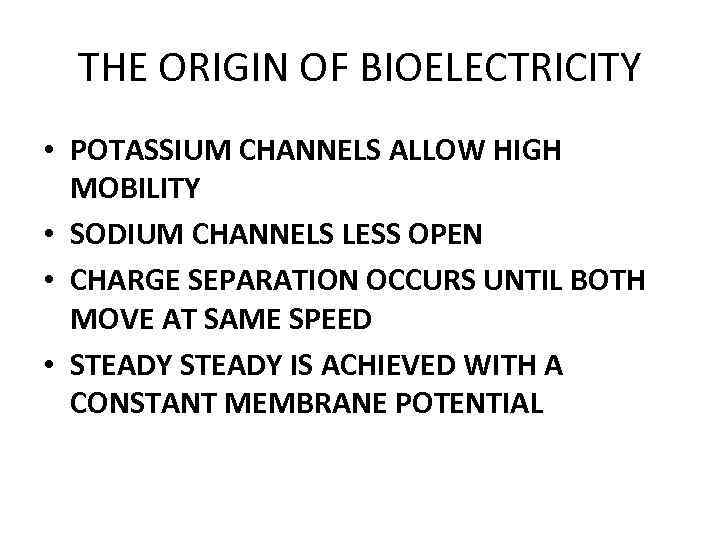 THE ORIGIN OF BIOELECTRICITY

• POTASSIUM CHANNELS ALLOW HIGH MOBILITY
• SODIUM CHANNELS LESS OPEN
• CHARGE SEPARATION OCCURS UNTIL BOTH MOVE AT SAME SPEED
• STEADY STEADY IS ACHIEVED WITH A CONSTANT MEMBRANE POTENTIAL